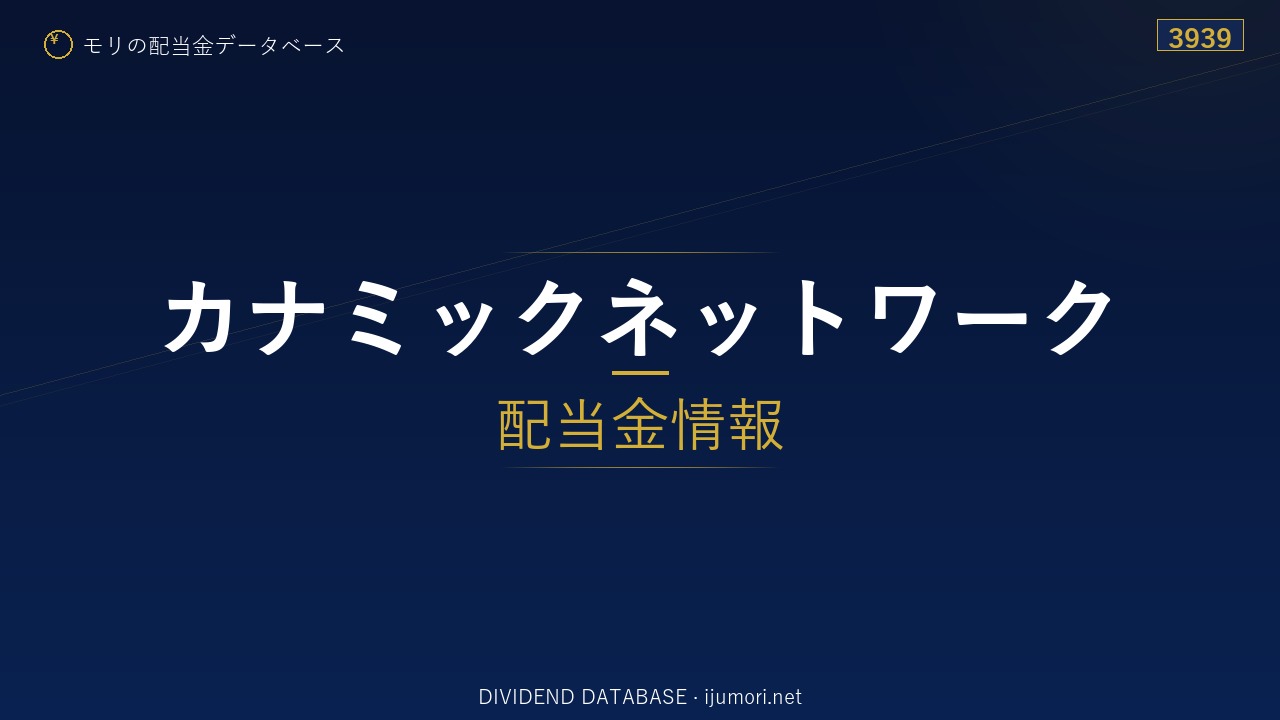 ¥ モリの配当金データベース

3939

カナミックネットワーク

配当金情報

DIVIDEND DATABASE · ijumori.net